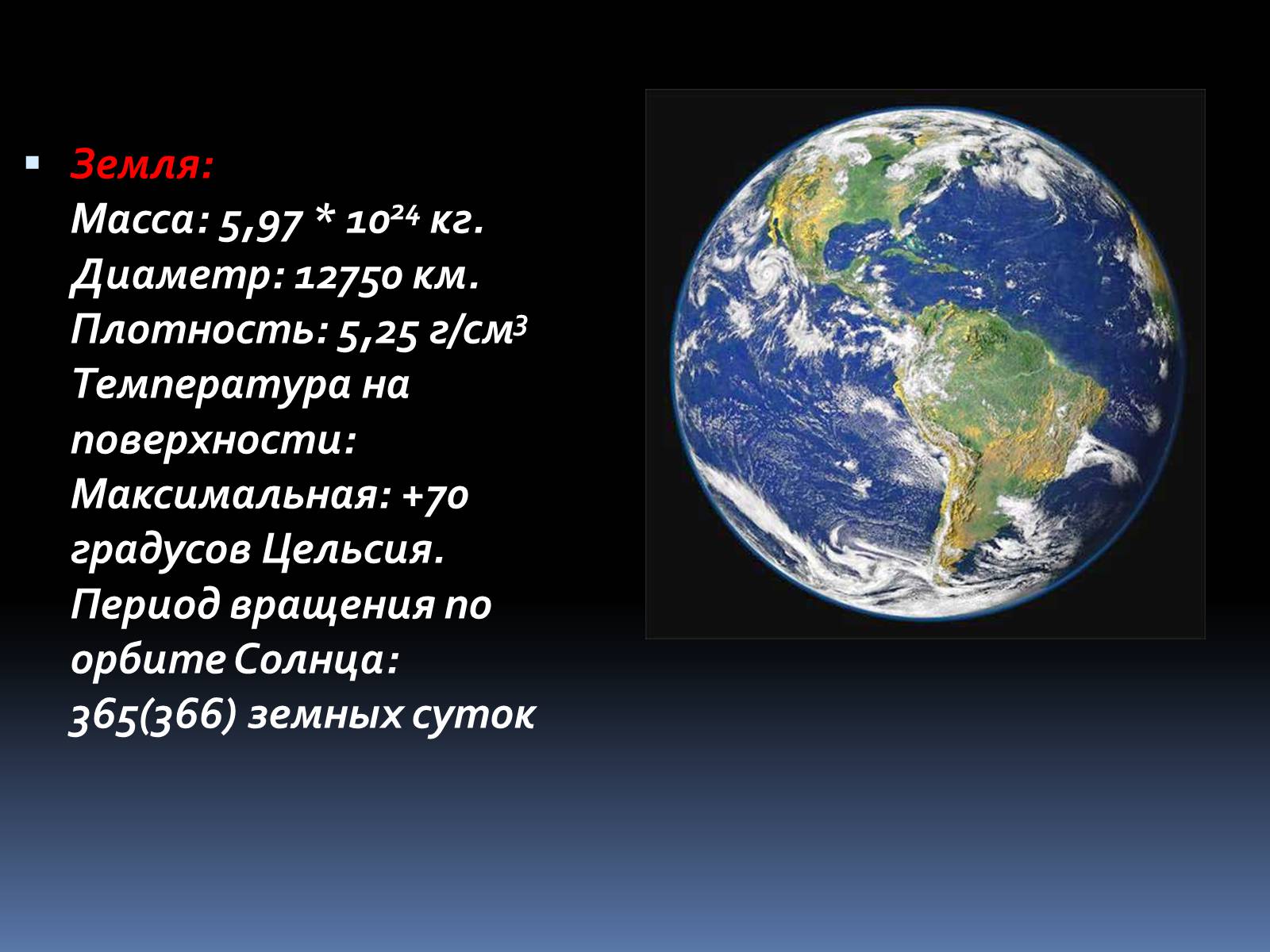 Земля:
Масса: 5,97 * $10^{24}$ кг.
Диаметр: 12750 км.
Плотность: 5,25 г/$см^3$
Температура на поверхности:
Максимальная: +70 градусов Цельсия.
Период вращения по орбите Солнца: 365(366) земных суток